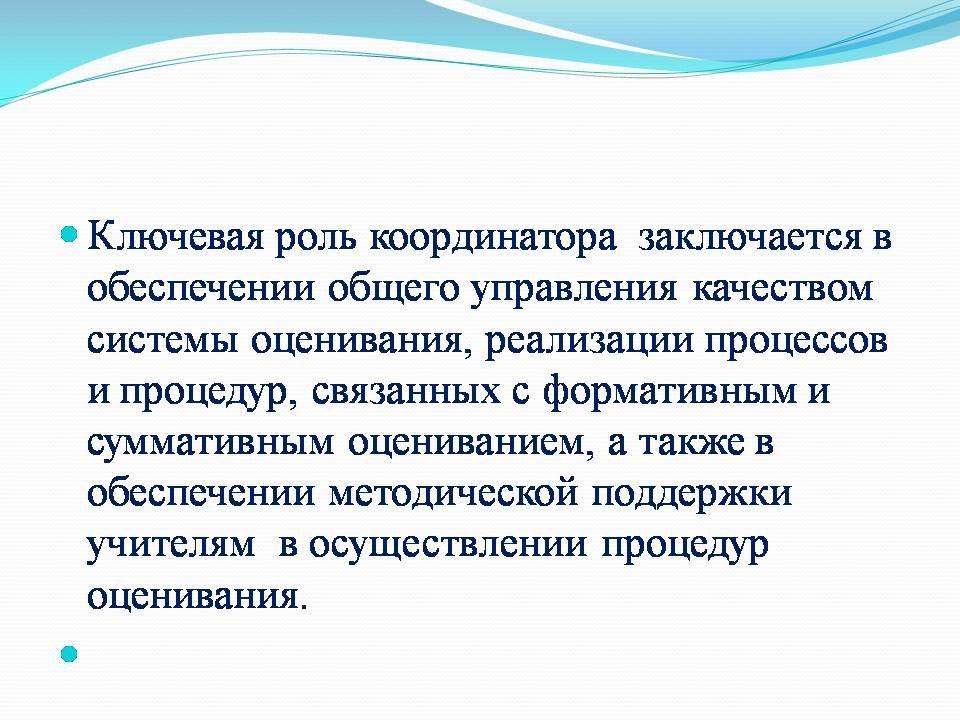 Ключевая роль координатора заключается в обеспечении общего управления качеством системы оценивания, реализации процессов и процедур, связанных с формативным и суммативным оцениванием, а также в обеспечении методической поддержки учителям в осуществлении процедур оценивания.